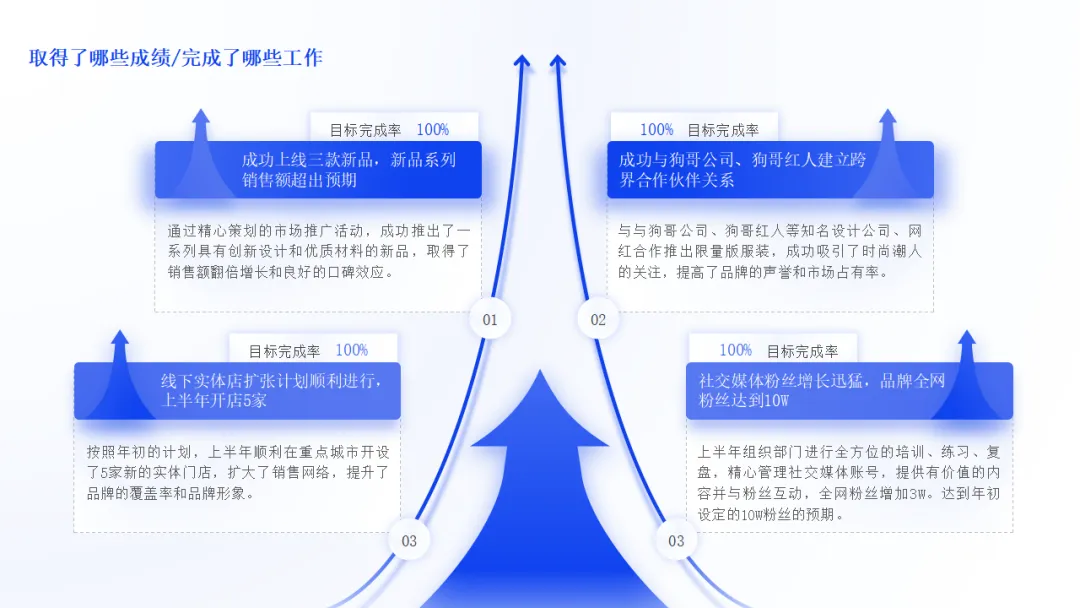 取得了哪些成绩/完成了哪些工作

目标完成率 100%

成功上线三款新品，新品系列销售额超出预期

通过精心策划的市场推广活动，成功推出了一系列具有创新设计和优质材料的新品，取得了销售额翻倍增长和良好的口碑效应。

01

100% 目标完成率

成功与狗哥公司、狗哥红人建立跨界合作伙伴关系

与与狗哥公司、狗哥红人等知名设计公司、网红合作推出限量版服装，成功吸引了时尚潮人的关注，提高了品牌的声誉和市场占有率。

02

目标完成率 100%

线下实体店扩张计划顺利进行，上半年开店5家

按照年初的计划，上半年顺利在重点城市开设了5家新的实体门店，扩大了销售网络，提升了品牌的覆盖率和品牌形象。

03

100% 目标完成率

社交媒体粉丝增长迅猛，品牌全网粉丝达到10W

上半年组织部门进行全方位的培训、练习、复盘，精心管理社交媒体账号，提供有价值的内容并与粉丝互动，全网粉丝增加3W。达到年初设定的10W粉丝的预期。

03